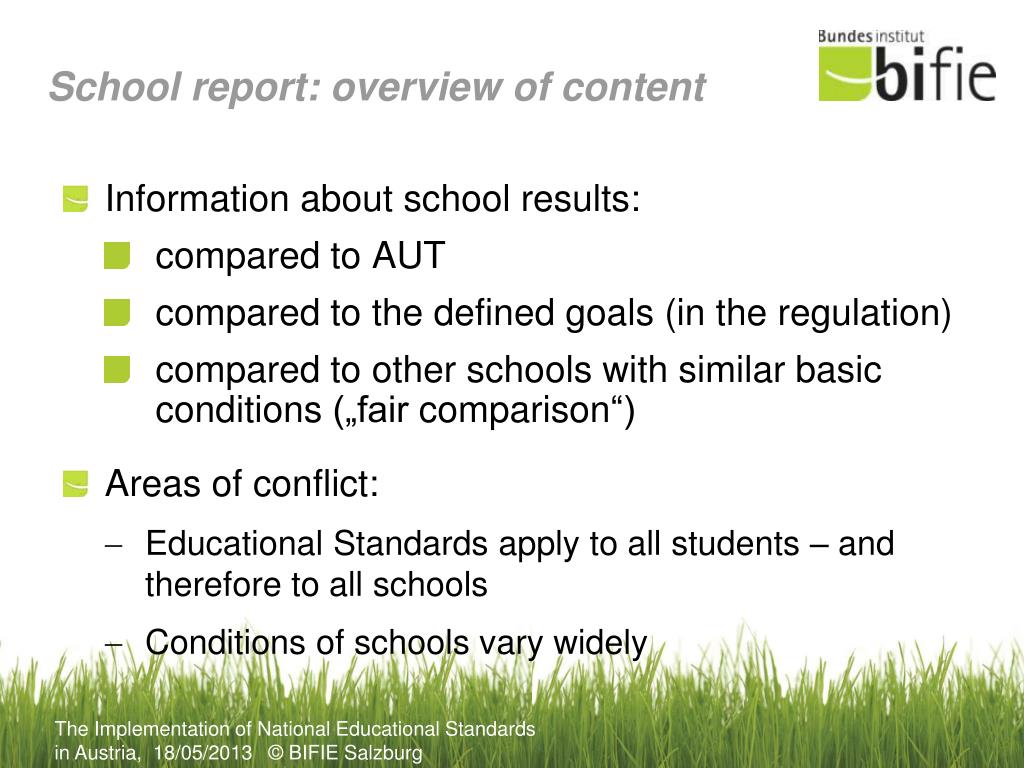 School report: overview of content

Bundes institut
bifie

Information about school results:

compared to AUT

compared to the defined goals (in the regulation)

compared to other schools with similar basic conditions („fair comparison“)

Areas of conflict:

– Educational Standards apply to all students – and therefore to all schools

– Conditions of schools vary widely

The Implementation of National Educational Standards in Austria, 18/05/2013 © BIFIE Salzburg